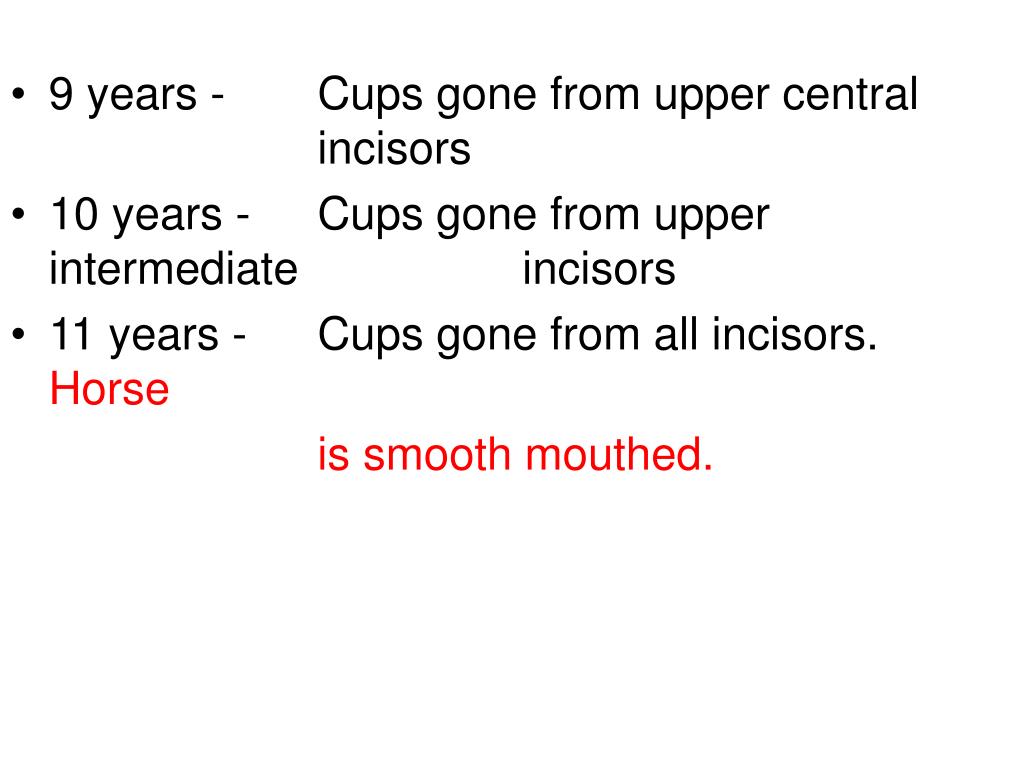 • 9 years - Cups gone from upper central incisors
• 10 years - Cups gone from upper intermediate incisors
• 11 years - Cups gone from all incisors. Horse is smooth mouthed.